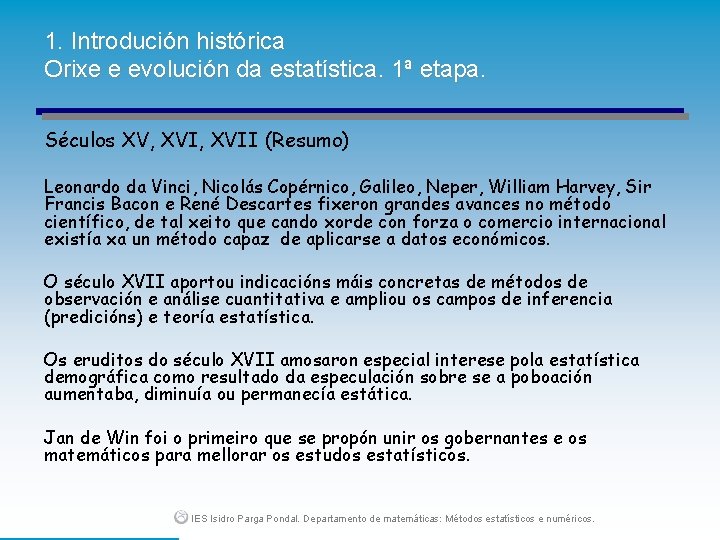 1. Introdución histórica
Orixe e evolución da estatística. 1ª etapa.

Séculos XV, XVI, XVII (Resumo)

Leonardo da Vinci, Nicolás Copérnico, Galileo, Neper, William Harvey, Sir Francis Bacon e René Descartes fixeron grandes avances no método científico, de tal xeito que cando xorde con forza o comercio internacional existía xa un método capaz de aplicarse a datos económicos.

O século XVII aportou indicacións máis concretas de métodos de observación e análise cuantitativa e ampliou os campos de inferencia (predicións) e teoría estatística.

Os eruditos do século XVII amosaron especial interese pola estatística demográfica como resultado da especulación sobre se a poboación aumentaba, diminuía ou permanecía estática.

Jan de Win foi o primeiro que se propón unir os gobernantes e os matemáticos para mellorar os estudos estatísticos.

IES Isidro Parga Pondal. Departamento de matemáticas: Métodos estatísticos e numéricos.